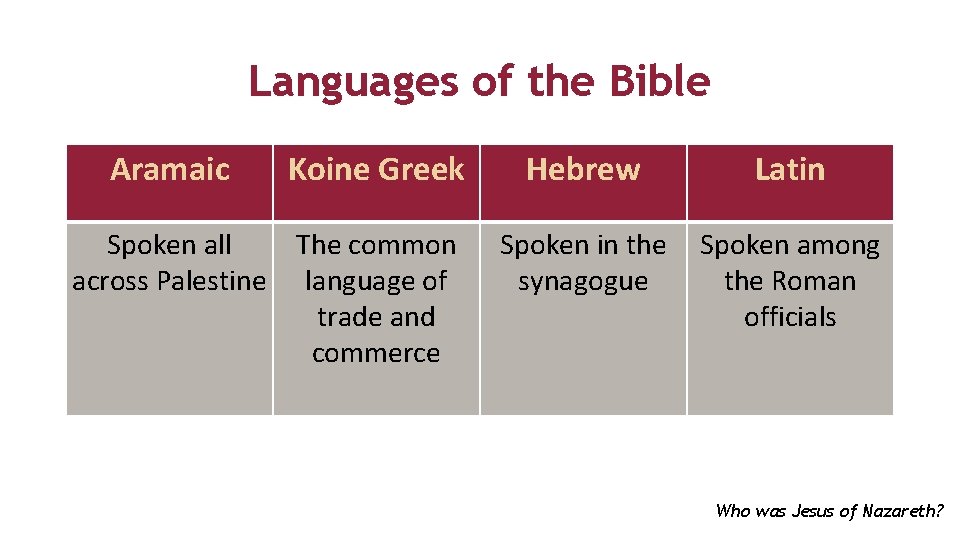 Languages of the Bible

| Aramaic | Koine Greek | Hebrew | Latin |
|---|---|---|---|
| Spoken all across Palestine | The common language of trade and commerce | Spoken in the synagogue | Spoken among the Roman officials |

Who was Jesus of Nazareth?